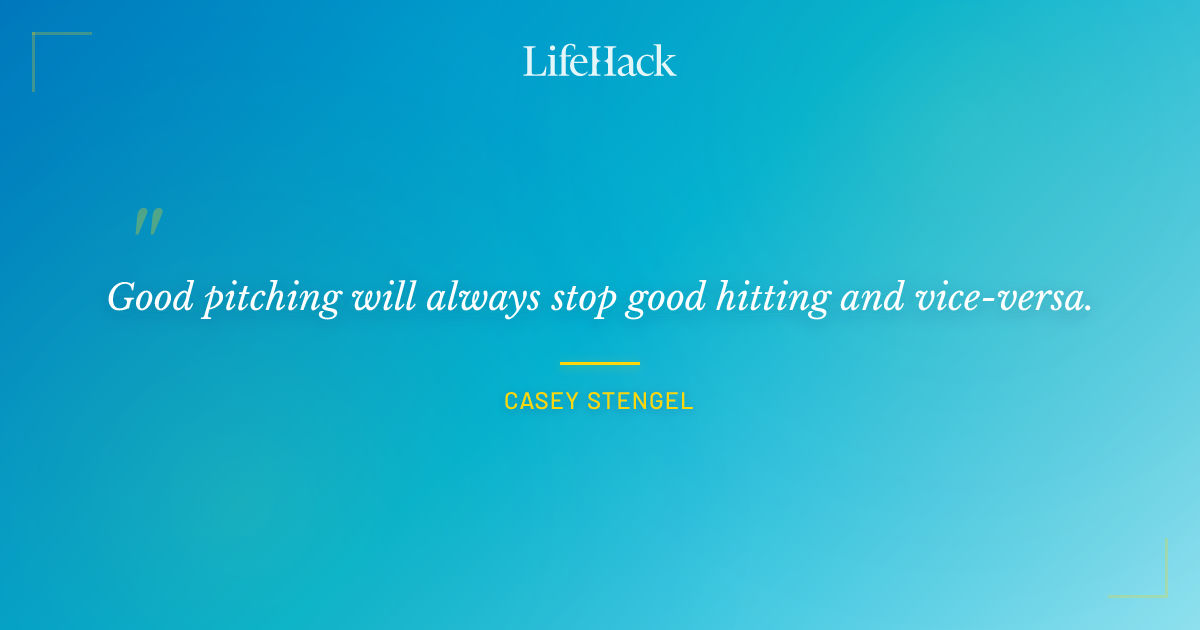 LifeHack

"

Good pitching will always stop good hitting and vice-versa.

CASEY STENGEL